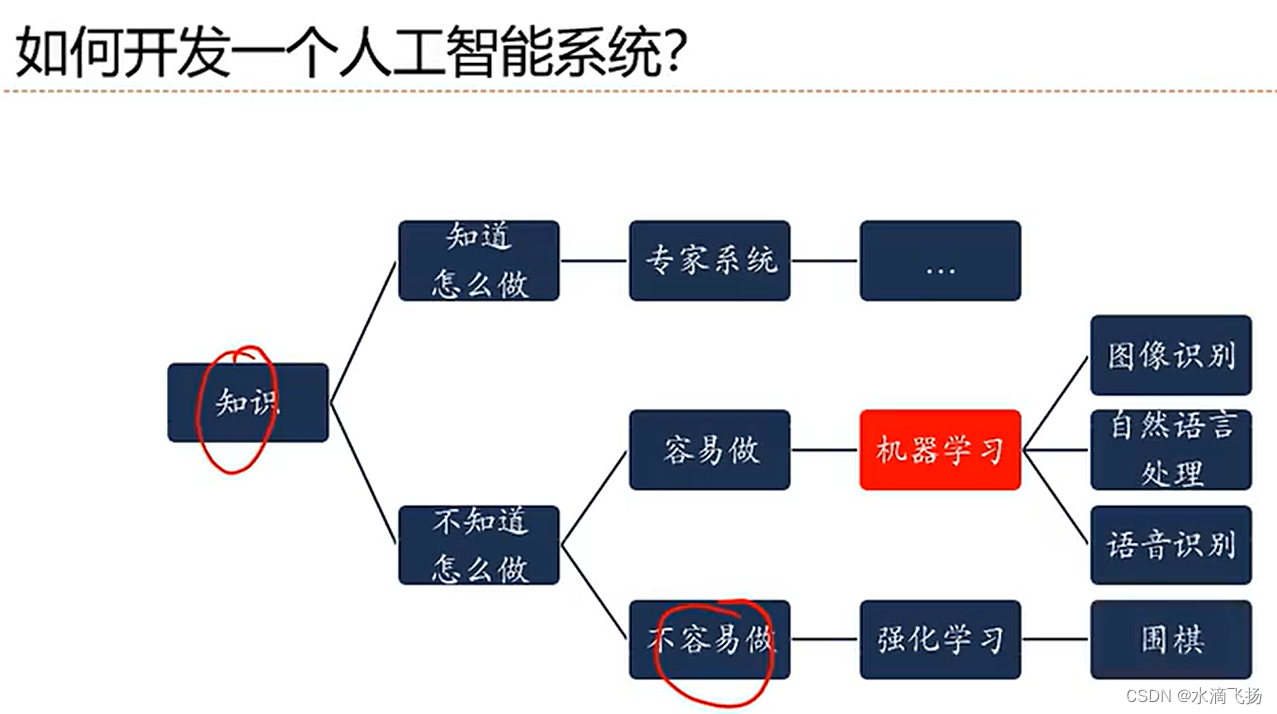 如何开发一个人工智能系统?

知识

知道怎么做

专家系统

...

不知道怎么做

容易做

机器学习

图像识别

自然语言处理

语音识别

不容易做

强化学习

围棋

CSDN @水滴飞扬